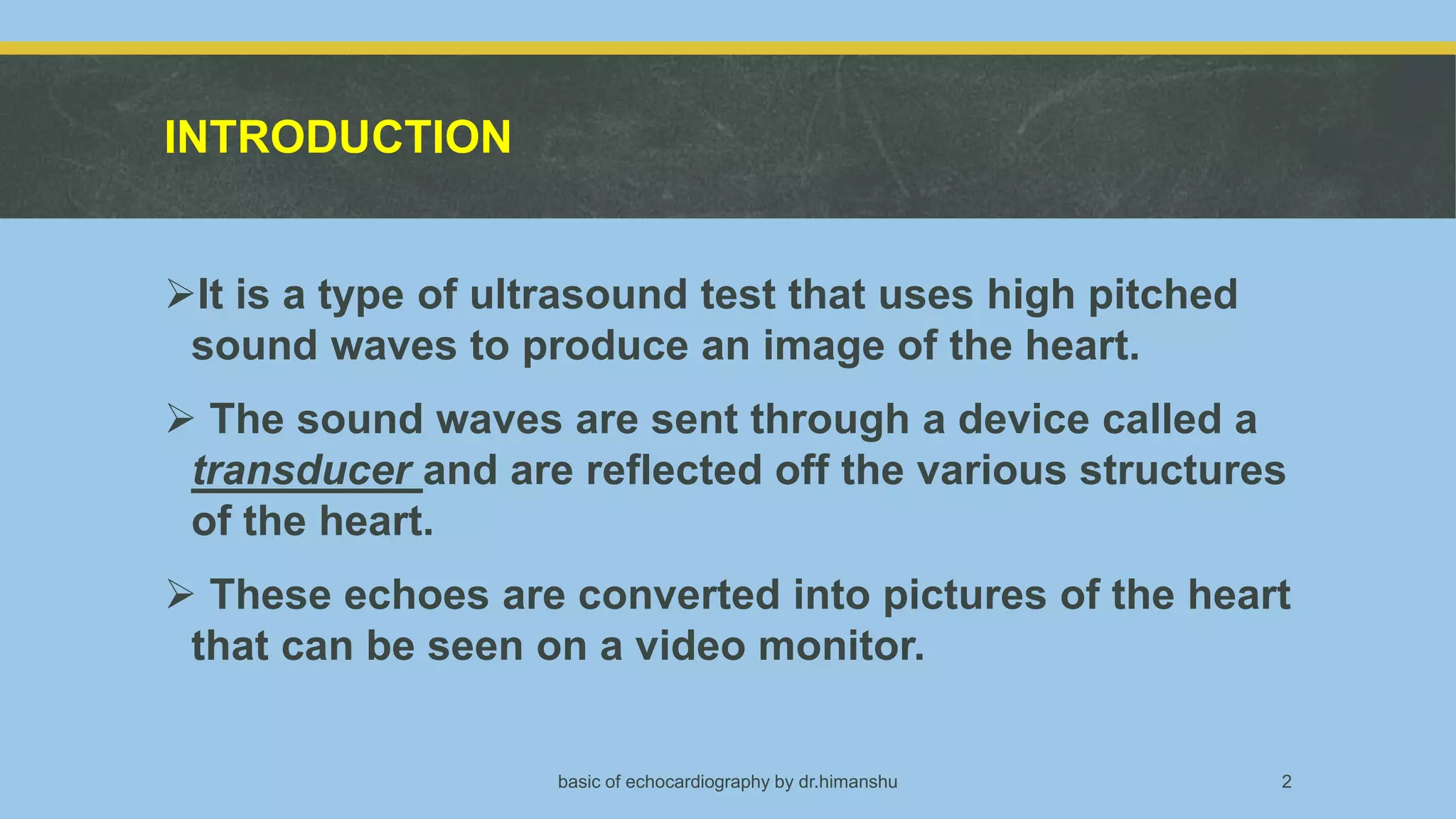 INTRODUCTION

➢It is a type of ultrasound test that uses high pitched sound waves to produce an image of the heart.

➢ The sound waves are sent through a device called a transducer and are reflected off the various structures of the heart.

➢ These echoes are converted into pictures of the heart that can be seen on a video monitor.

basic of echocardiography by dr.himanshu

2